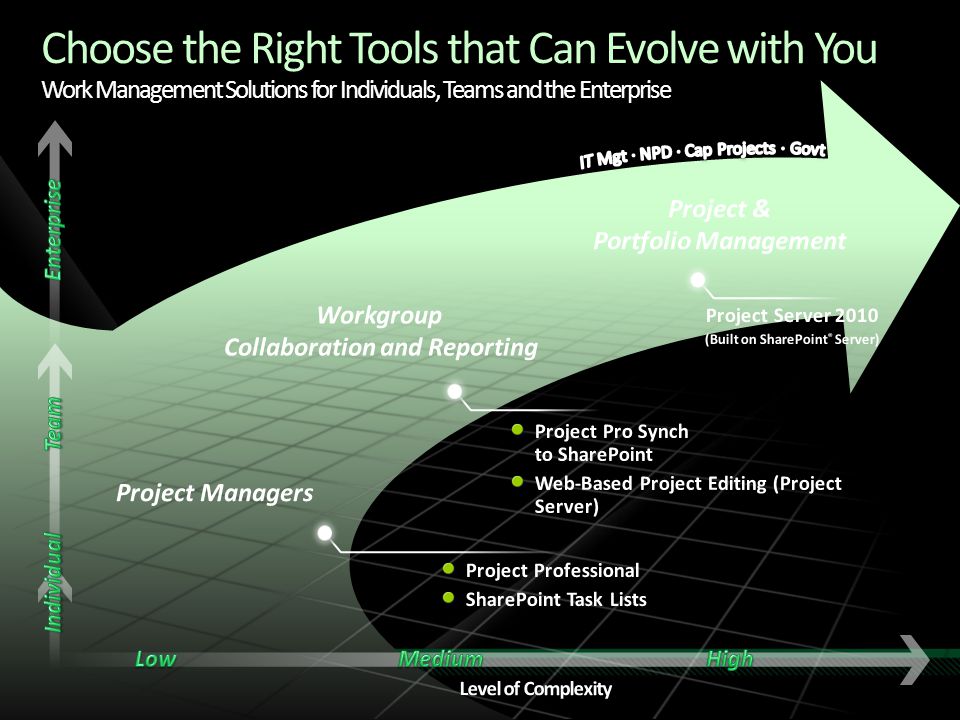 Choose the Right Tools that Can Evolve with You
Work Management Solutions for Individuals, Teams and the Enterprise

Enterprise
Team
Individual

IT Mgt · NPD · Cap Projects · Govt

Project & Portfolio Management

Project Server 2010
(Built on SharePoint® Server)

Workgroup Collaboration and Reporting

Project Pro Synch to SharePoint
Web-Based Project Editing (Project Server)

Project Managers

Project Professional
SharePoint Task Lists

Low
Medium
High
Level of Complexity